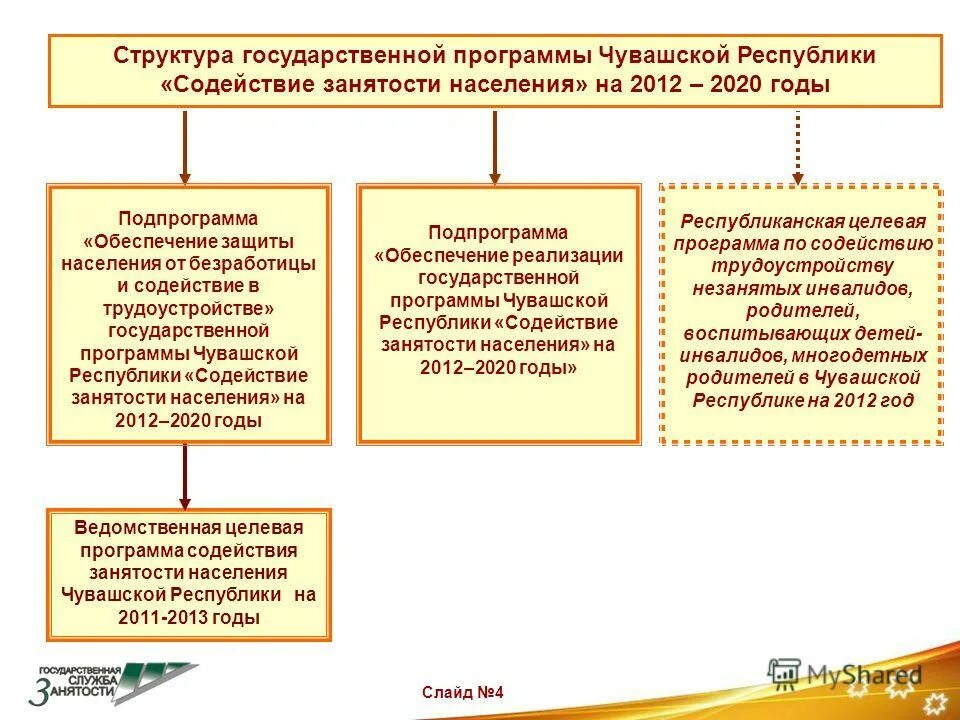 Структура государственной программы Чувашской Республики «Содействие занятости населения» на 2012 – 2020 годы

Подпрограмма «Обеспечение защиты населения от безработицы и содействие в трудоустройстве» государственной программы Чувашской Республики «Содействие занятости населения» на 2012–2020 годы

Подпрограмма «Обеспечение реализации государственной программы Чувашской Республики «Содействие занятости населения» на 2012–2020 годы»

Республиканская целевая программа по содействию трудоустройству незанятых инвалидов, родителей, воспитывающих детей-инвалидов, многодетных родителей в Чувашской Республике на 2012 год

Ведомственная целевая программа содействия занятости населения Чувашской Республики на 2011-2013 годы

ГОСУДАРСТВЕННАЯ СЛУЖБА ЗАНЯТОСТИ

Слайд №4

MyShared